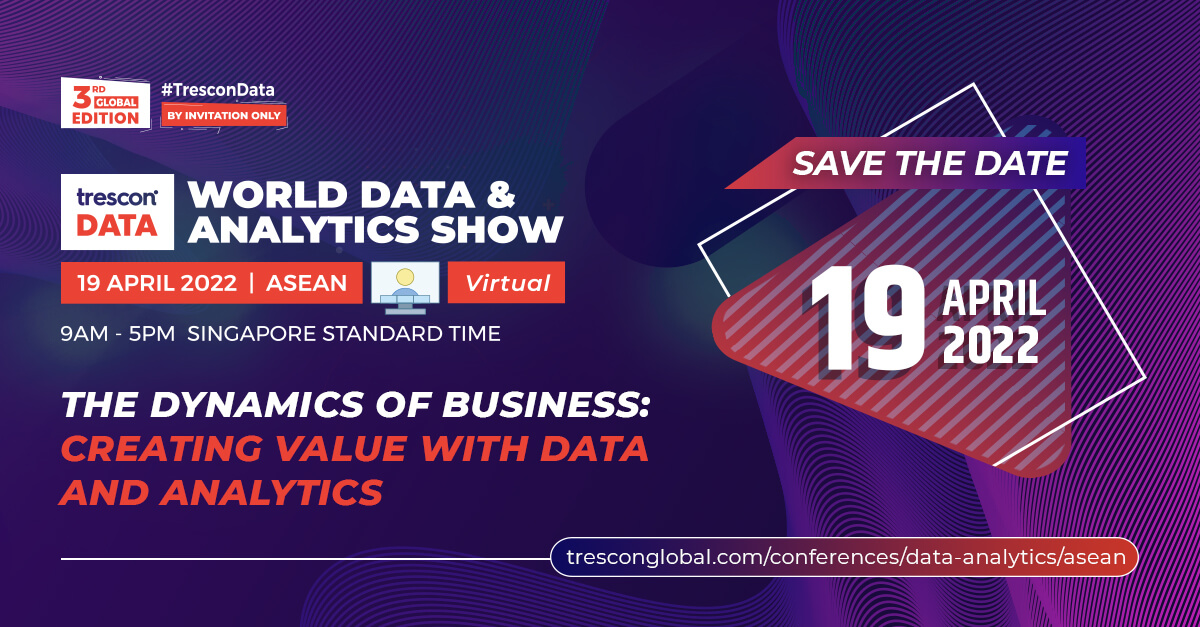 3RD GLOBAL EDITION

#TresconData

BY INVITATION ONLY

trescon DATA

WORLD DATA & ANALYTICS SHOW

19 APRIL 2022 | ASEAN

Virtual

9AM - 5PM SINGAPORE STANDARD TIME

THE DYNAMICS OF BUSINESS: CREATING VALUE WITH DATA AND ANALYTICS

SAVE THE DATE

19 APRIL 2022

tresconglobal.com/conferences/data-analytics/asean